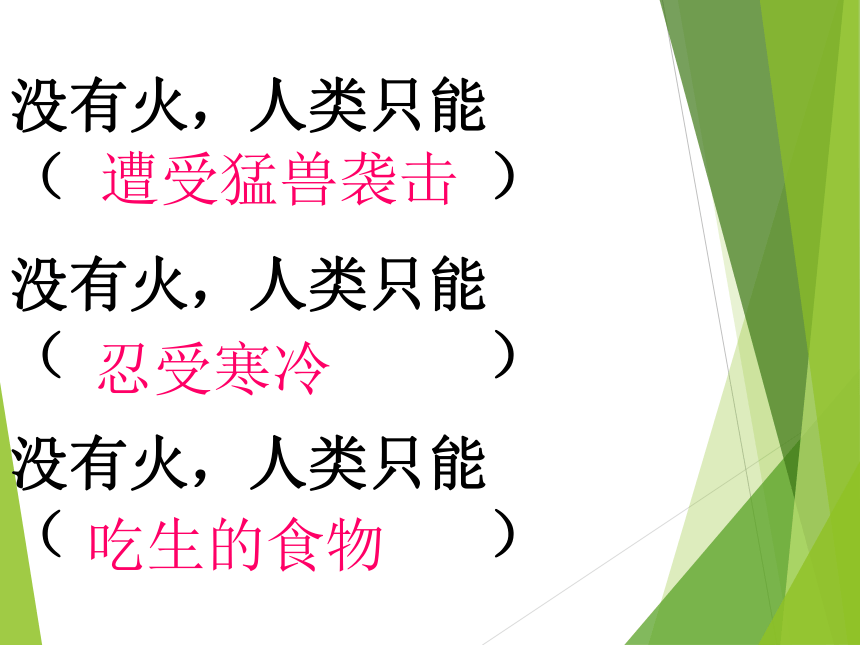 没有火，人类只能
（ 遭受猛兽袭击 ）

没有火，人类只能
（ 忍受寒冷 ）

没有火，人类只能
（ 吃生的食物 ）